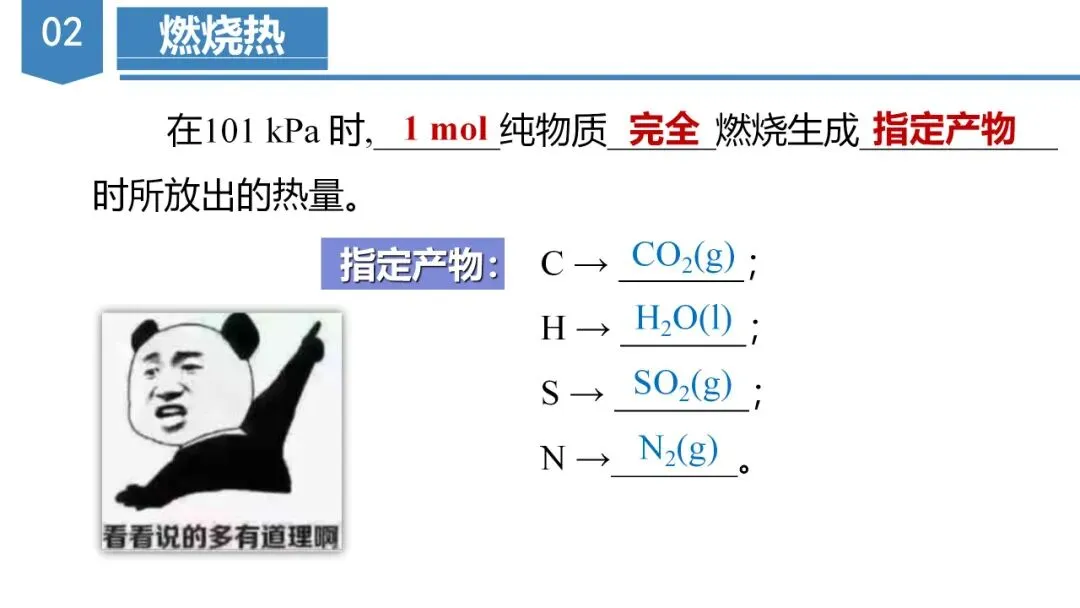 02

燃烧热

在101 kPa 时, 1 mol 纯物质 完全 燃烧生成 指定产物 时所放出的热量。

指定产物:

C → $CO_2(g)$;

H → $H_2O(l)$;

S → $SO_2(g)$;

N → $N_2(g)$。

看看说的多有道理啊